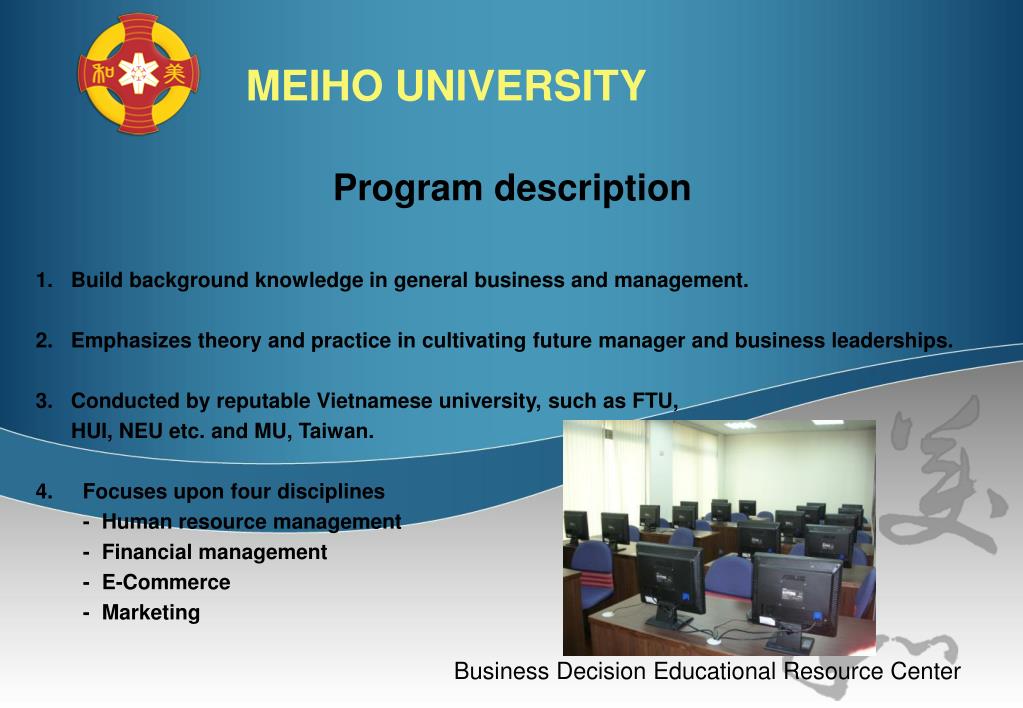 和 美

MEIHO UNIVERSITY

Program description

1. Build background knowledge in general business and management.

2. Emphasizes theory and practice in cultivating future manager and business leaderships.

3. Conducted by reputable Vietnamese university, such as FTU, HUI, NEU etc. and MU, Taiwan.

4. Focuses upon four disciplines
- Human resource management
- Financial management
- E-Commerce
- Marketing

Business Decision Educational Resource Center